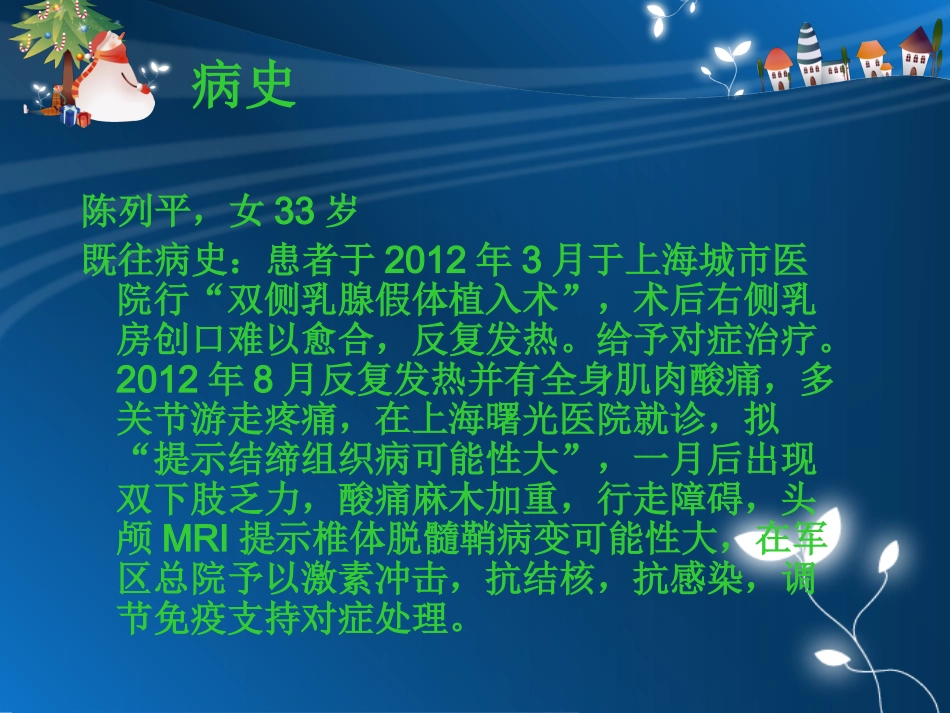 病史

陈列平，女 33 岁

既往病史：患者于 2012 年 3 月于上海城市医院行“双侧乳腺假体植入术”，术后右侧乳房创口难以愈合，反复发热。给予对症治疗。2012 年 8 月反复发热并有全身肌肉酸痛，多关节游走疼痛，在上海曙光医院就诊，拟“提示结缔组织病可能性大”，一月后出现双下肢乏力，酸痛麻木加重，行走障碍，头颅 MRI 提示椎体脱髓鞘病变可能性大，在军区总院予以激素冲击，抗结核，抗感染，调节免疫支持对症处理。